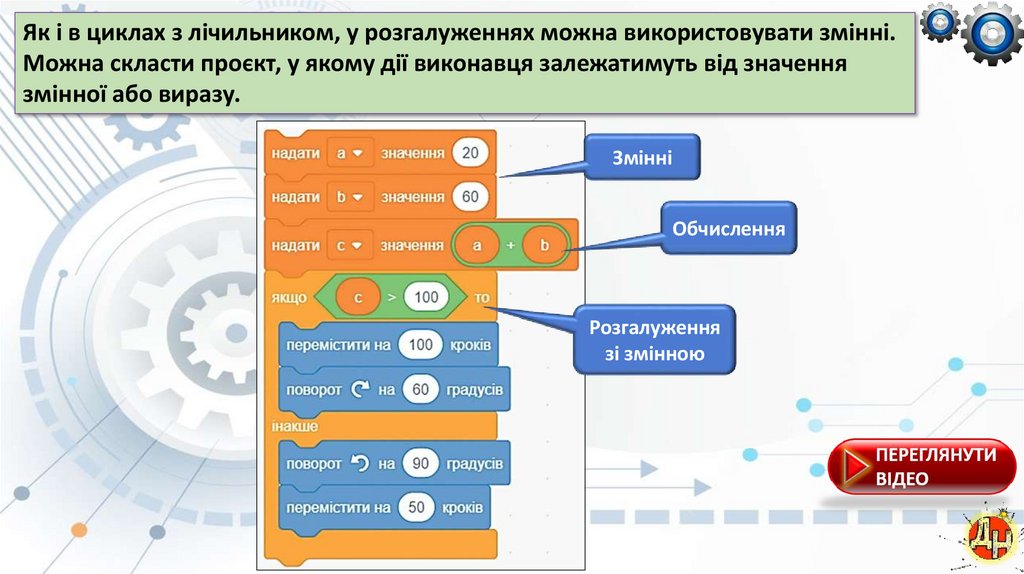 Як і в циклах з лічильником, у розгалуженнях можна використовувати змінні. Можна скласти проєкт, у якому дії виконавця залежатимуть від значення змінної або виразу.

надати a значення 20
надати b значення 60
надати c значення a + b
якщо c > 100 то
перемістити на 100 кроків
поворот на 60 градусів
інакше
поворот на 90 градусів
перемістити на 50 кроків

Змінні

Обчислення

Розгалуження зі змінною

ПЕРЕГЛЯНУТИ ВІДЕО

ДН